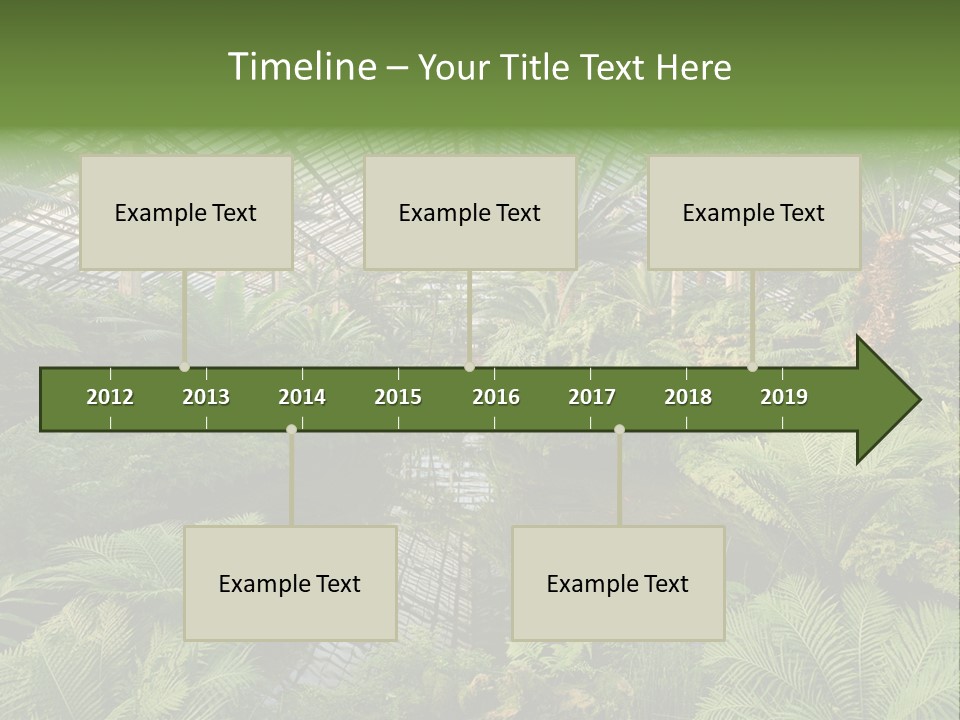 Timeline – Your Title Text Here

Example Text

Example Text

Example Text

2012 2013 2014 2015 2016 2017 2018 2019

Example Text

Example Text